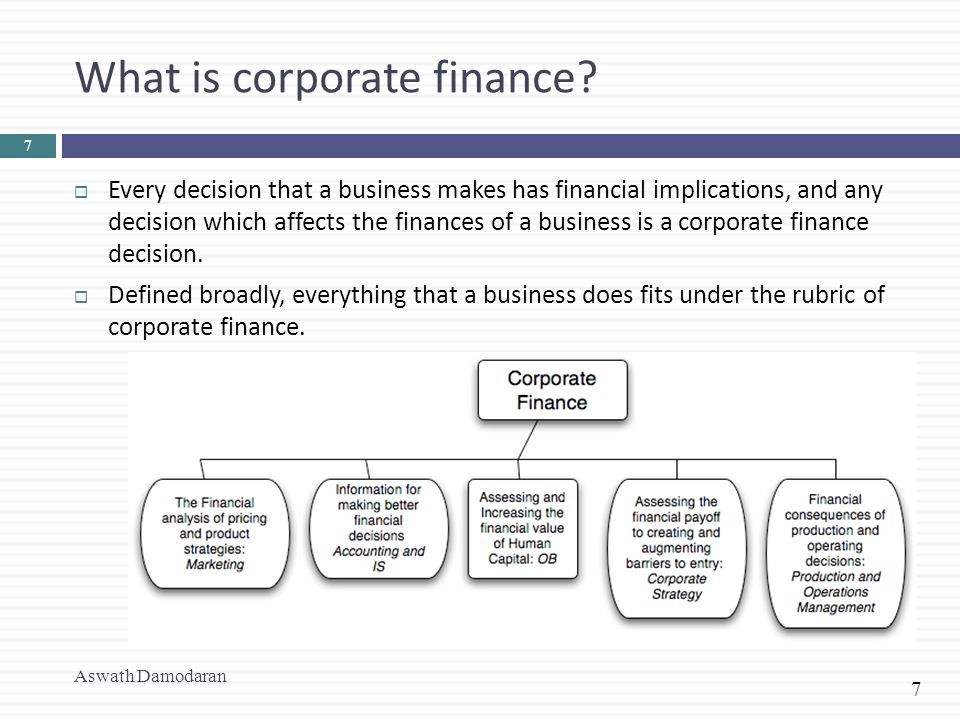 What is corporate finance?

7

Every decision that a business makes has financial implications, and any decision which affects the finances of a business is a corporate finance decision.

Defined broadly, everything that a business does fits under the rubric of corporate finance.

Corporate Finance

The Financial analysis of pricing and product strategies: Marketing

Information for making better financial decisions Accounting and IS

Assessing and Increasing the financial value of Human Capital: OB

Assessing the financial payoff to creating and augmenting barriers to entry: Corporate Strategy

Financial consequences of production and operating decisions: Production and Operations Management

Aswath Damodaran

7